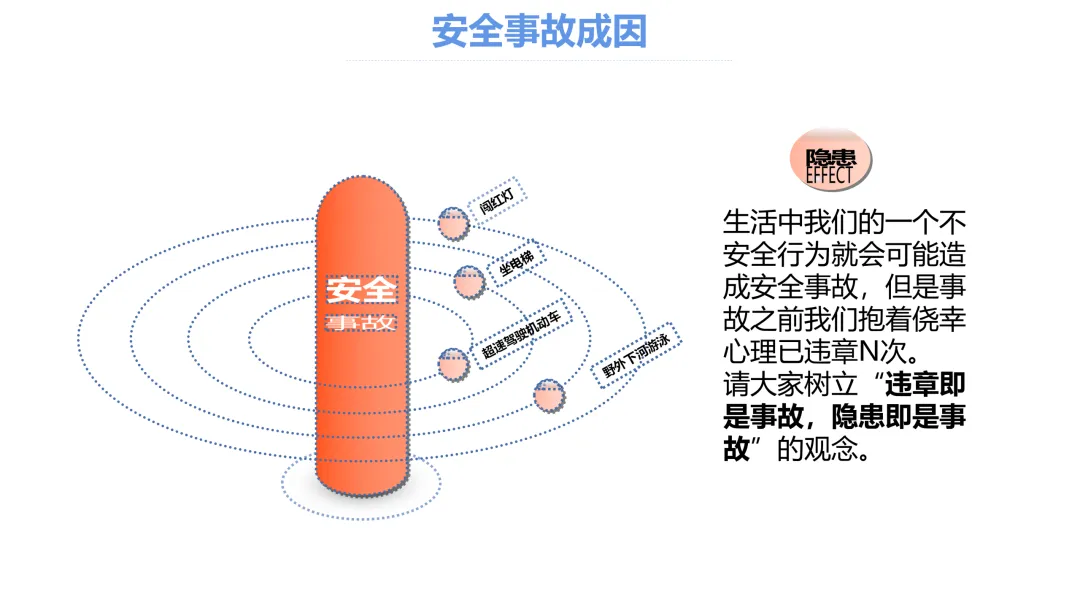 安全事故成因

安全
事故

闯红灯

坐电梯

超速驾驶机动车

野外下河游泳

隐患
EFFECT

生活中我们的一个不安全行为就会可能造成安全事故，但是事故之前我们抱着侥幸心理已违章N次。
请大家树立“违章即是事故，隐患即是事故”的观念。